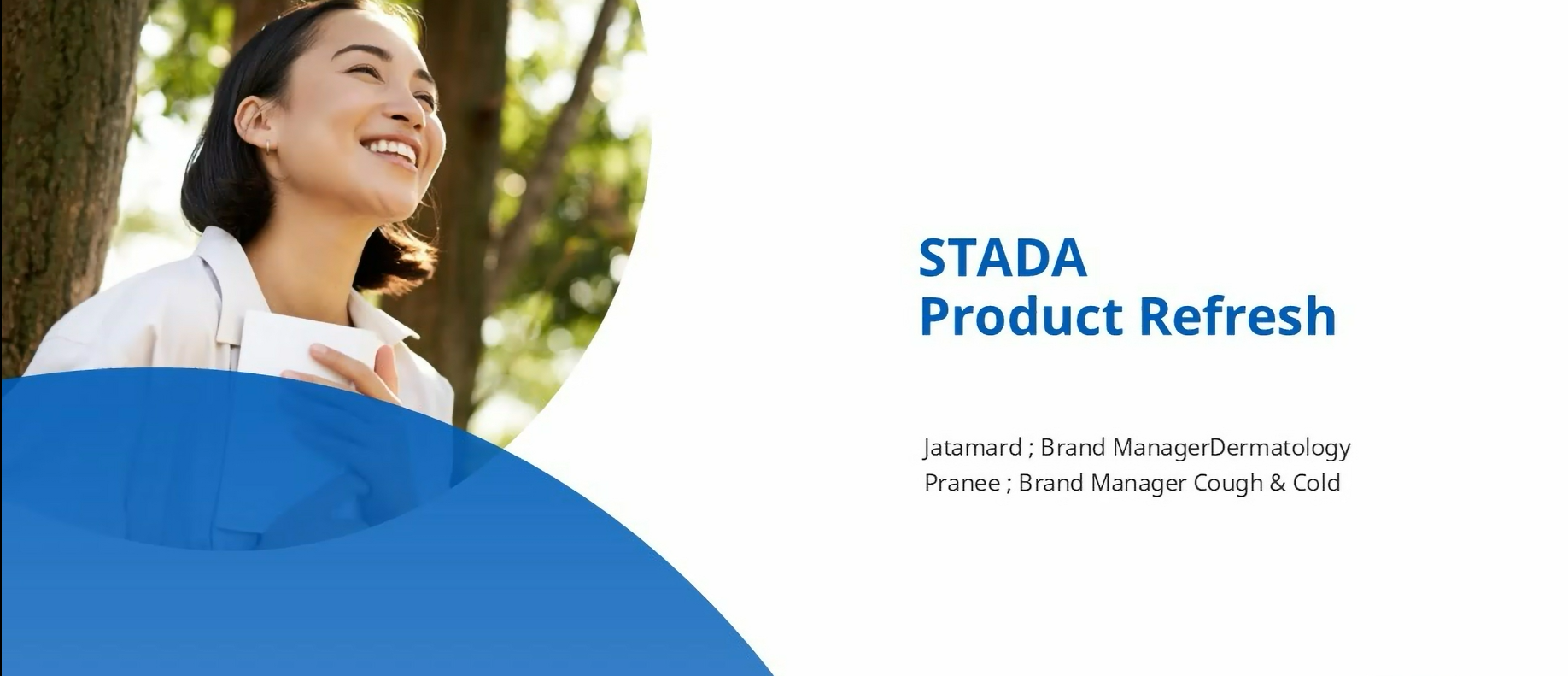 STADA
Product Refresh

Jatamard ; Brand ManagerDermatology
Pranee ; Brand Manager Cough & Cold